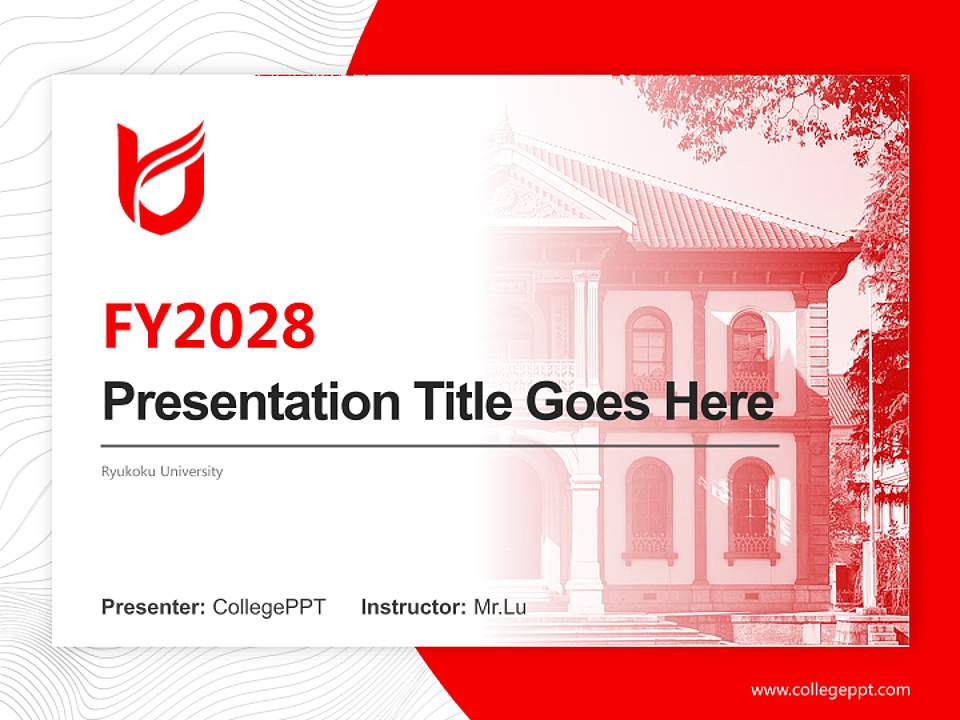 FY2028

Presentation Title Goes Here

Ryukoku University

Presenter: CollegePPT Instructor: Mr.Lu

www.collegeppt.com